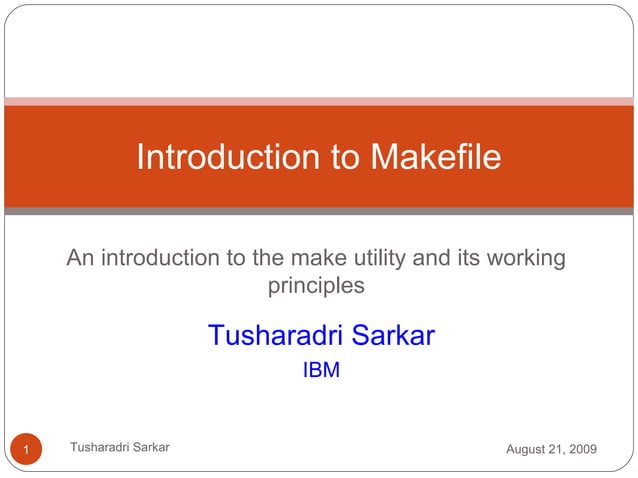 Introduction to Makefile

An introduction to the make utility and its working principles

Tusharadri Sarkar

IBM

1 Tusharadri Sarkar August 21, 2009